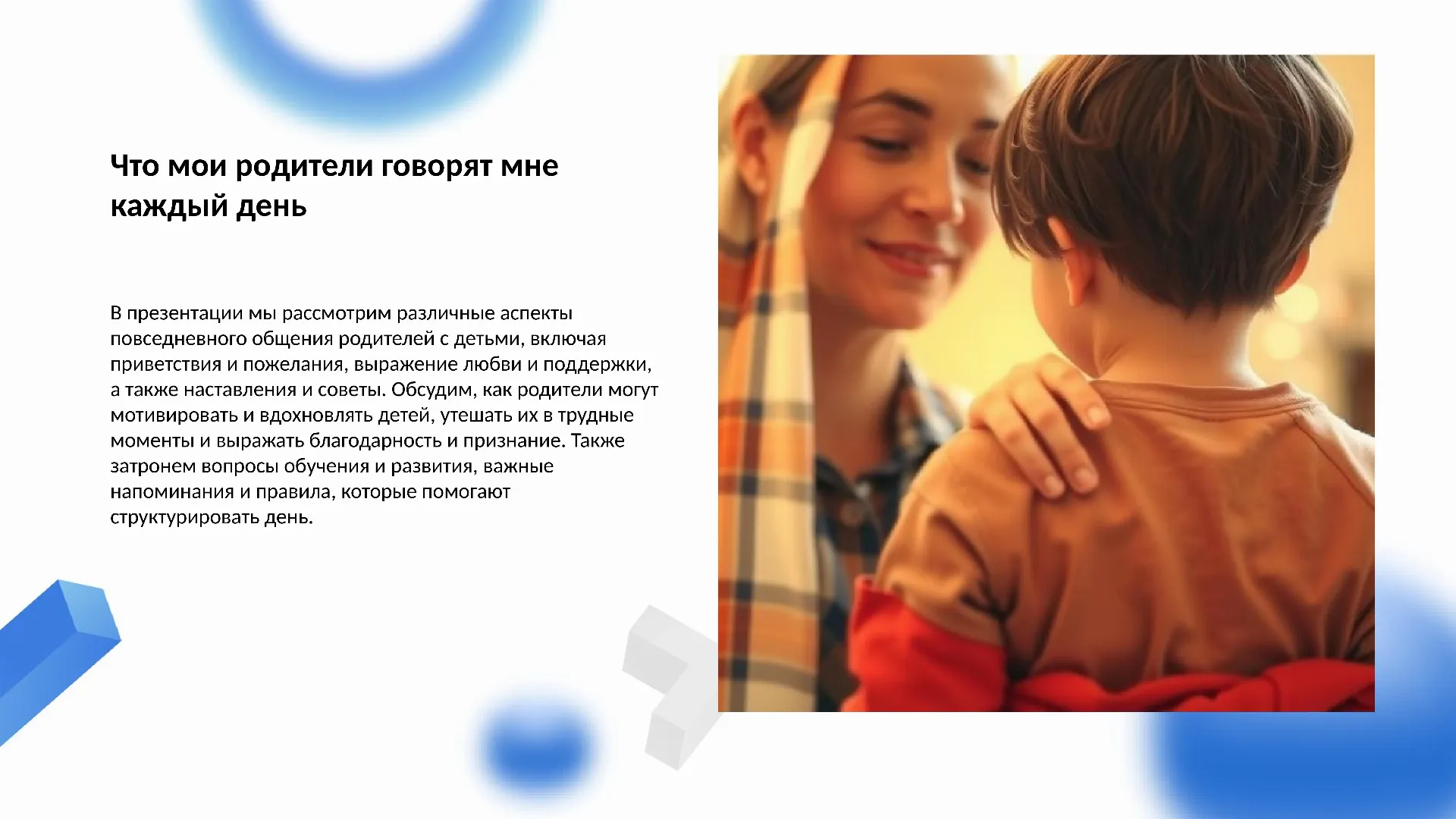 Что мои родители говорят мне каждый день

В презентации мы рассмотрим различные аспекты повседневного общения родителей с детьми, включая приветствия и пожелания, выражение любви и поддержки, а также наставления и советы. Обсудим, как родители могут мотивировать и вдохновлять детей, утешать их в трудные моменты и выражать благодарность и признание. Также затронем вопросы обучения и развития, важные напоминания и правила, которые помогают структурировать день.